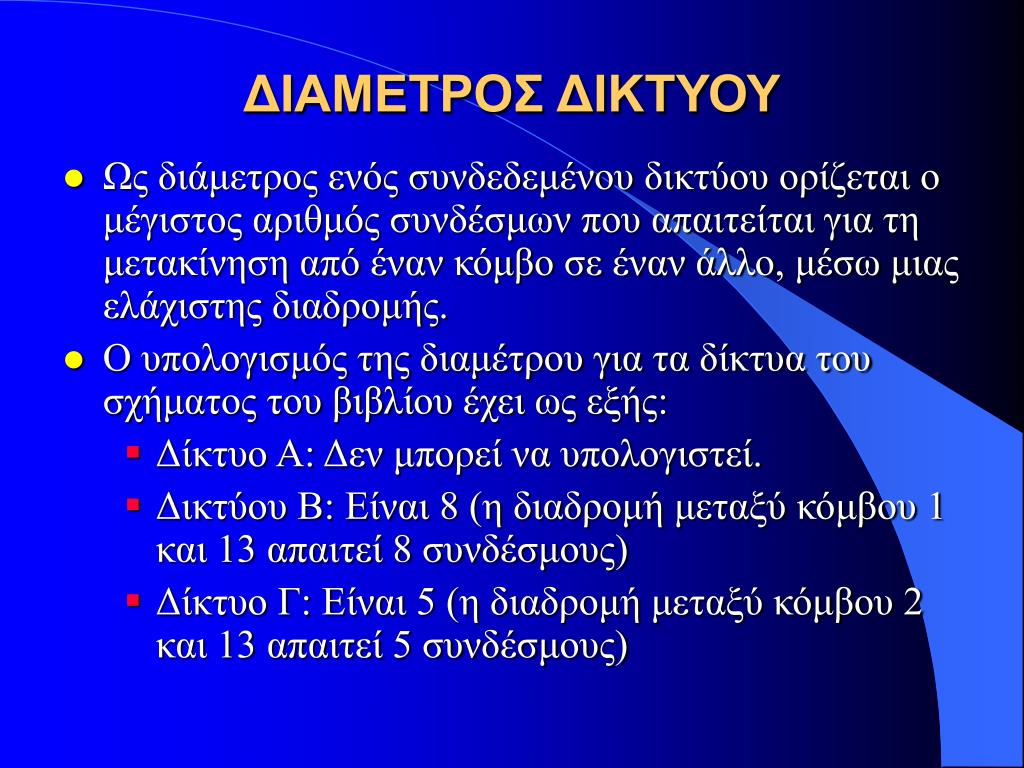 ΔΙΑΜΕΤΡΟΣ ΔΙΚΤΥΟΥ

- Ως διάμετρος ενός συνδεδεμένου δικτύου ορίζεται ο μέγιστος αριθμός συνδέσμων που απαιτείται για τη μετακίνηση από έναν κόμβο σε έναν άλλο, μέσω μιας ελάχιστης διαδρομής.
- Ο υπολογισμός της διαμέτρου για τα δίκτυα του σχήματος του βιβλίου έχει ως εξής:
  - Δίκτυο Α: Δεν μπορεί να υπολογιστεί.
  - Δικτύου Β: Είναι 8 (η διαδρομή μεταξύ κόμβου 1 και 13 απαιτεί 8 συνδέσμους)
  - Δίκτυο Γ: Είναι 5 (η διαδρομή μεταξύ κόμβου 2 και 13 απαιτεί 5 συνδέσμους)